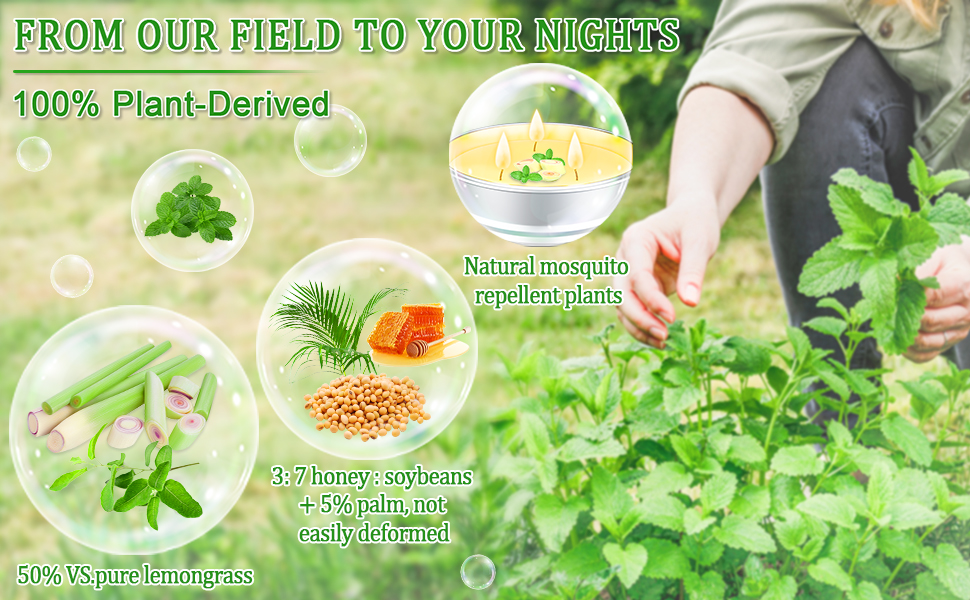 FROM OUR FIELD TO YOUR NIGHTS

100% Plant-Derived

Natural mosquito repellent plants

3: 7 honey : soybeans + 5% palm, not easily deformed

50% VS.pure lemongrass